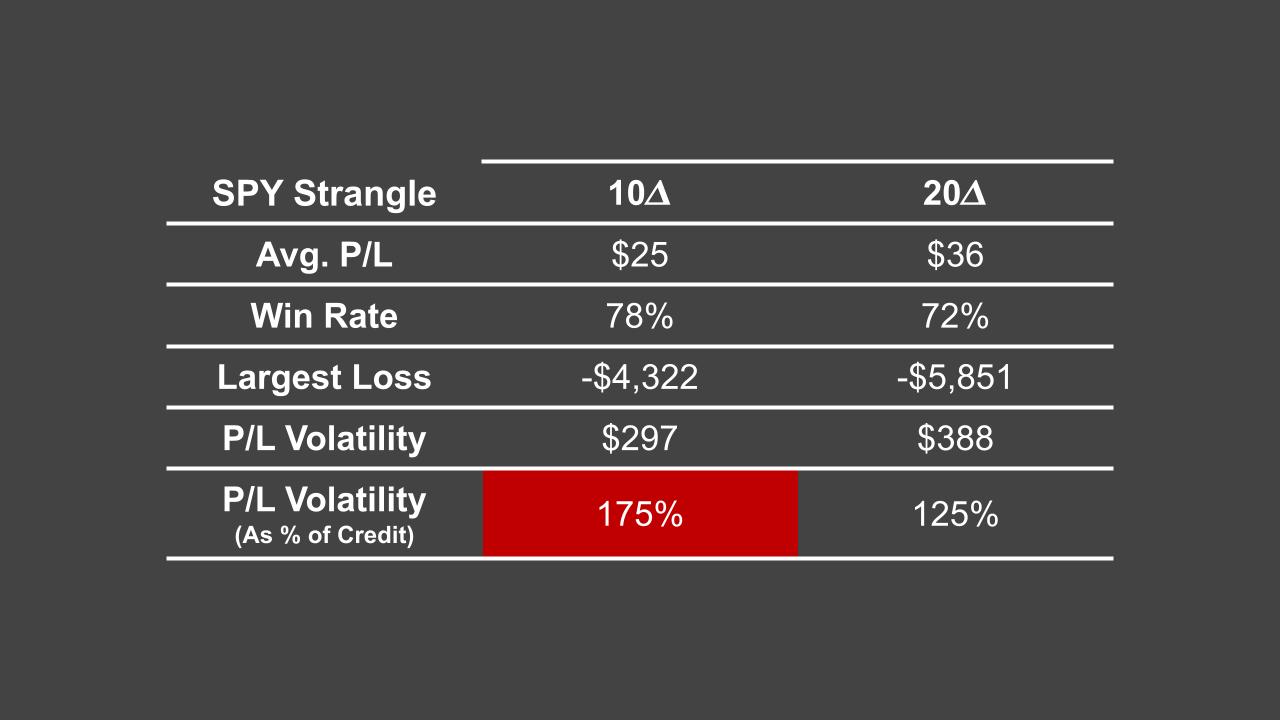 | SPY Strangle | 10Δ | 20Δ |
|---|---|---|
| Avg. P/L | \$25 | \$36 |
| Win Rate | 78% | 72% |
| Largest Loss | -\$4,322 | -\$5,851 |
| P/L Volatility | \$297 | \$388 |
| P/L Volatility (As % of Credit) | 175% | 125% |